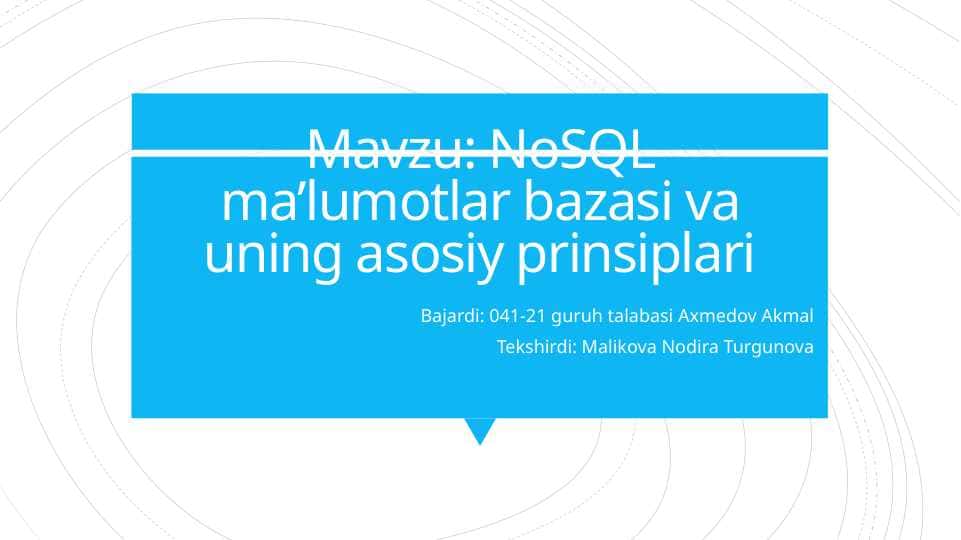 Mavzu: NoSQL ma’lumotlar bazasi va uning asosiy prinsiplari

Bajardi: 041-21 guruh talabasi Axmedov Akmal

Tekshirdi: Malikova Nodira Turgunova